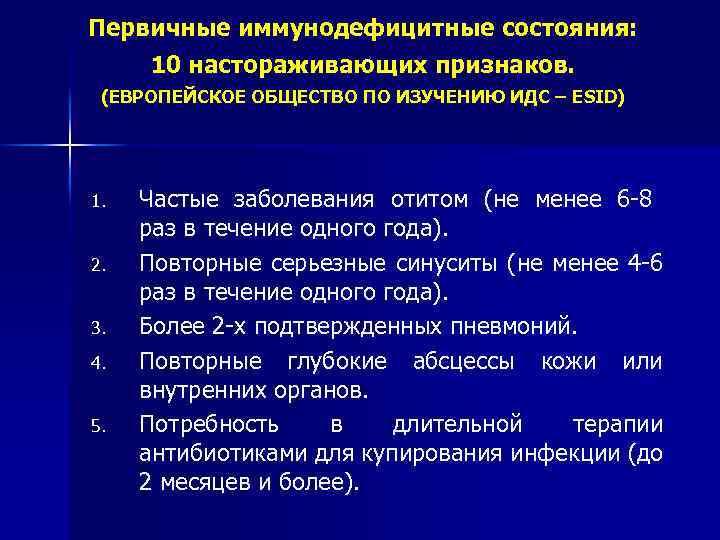 Первичные иммунодефицитные состояния:
10 настораживающих признаков.
(ЕВРОПЕЙСКОЕ ОБЩЕСТВО ПО ИЗУЧЕНИЮ ИДС – ESID)

1. Частые заболевания отитом (не менее 6-8 раз в течение одного года).
2. Повторные серьезные синуситы (не менее 4-6 раз в течение одного года).
3. Более 2-х подтвержденных пневмоний.
4. Повторные глубокие абсцессы кожи или внутренних органов.
5. Потребность в длительной терапии антибиотиками для купирования инфекции (до 2 месяцев и более).